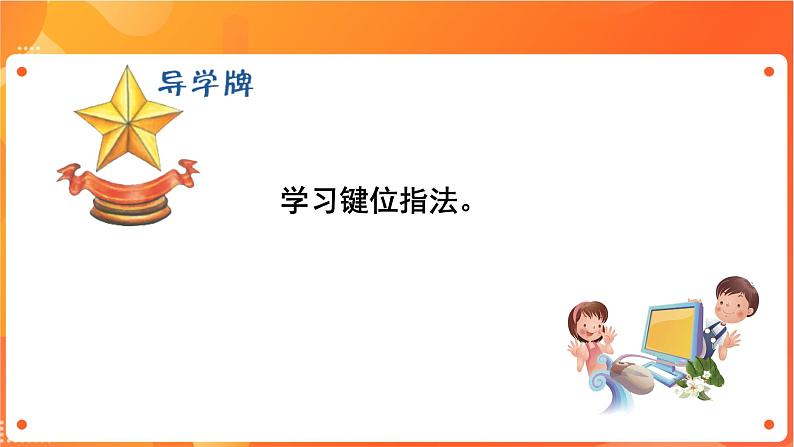 导学牌

学习键位指法。